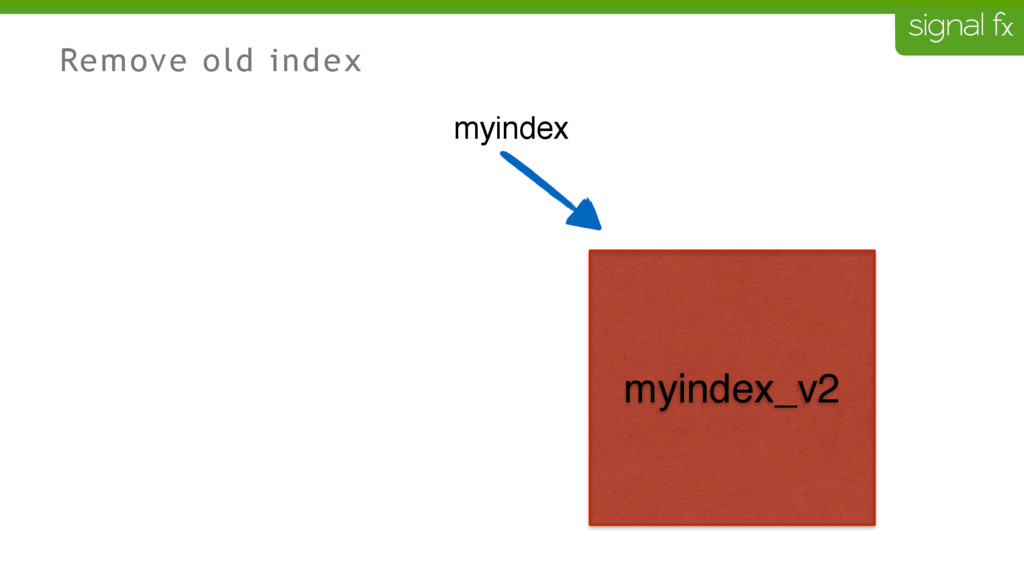 signal fx

Remove old index

myindex

myindex_v2